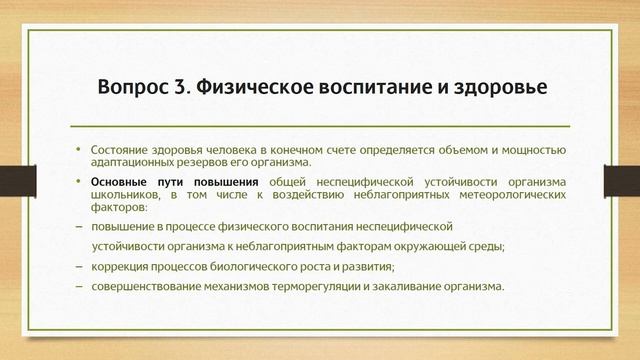 Вопрос 3. Физическое воспитание и здоровье

• Состояние здоровья человека в конечном счете определяется объемом и мощностью адаптационных резервов его организма.

• Основные пути повышения общей неспецифической устойчивости организма школьников, в том числе к воздействию неблагоприятных метеорологических факторов:

– повышение в процессе физического воспитания неспецифической устойчивости организма к неблагоприятным факторам окружающей среды;

– коррекция процессов биологического роста и развития;

– совершенствование механизмов терморегуляции и закаливание организма.